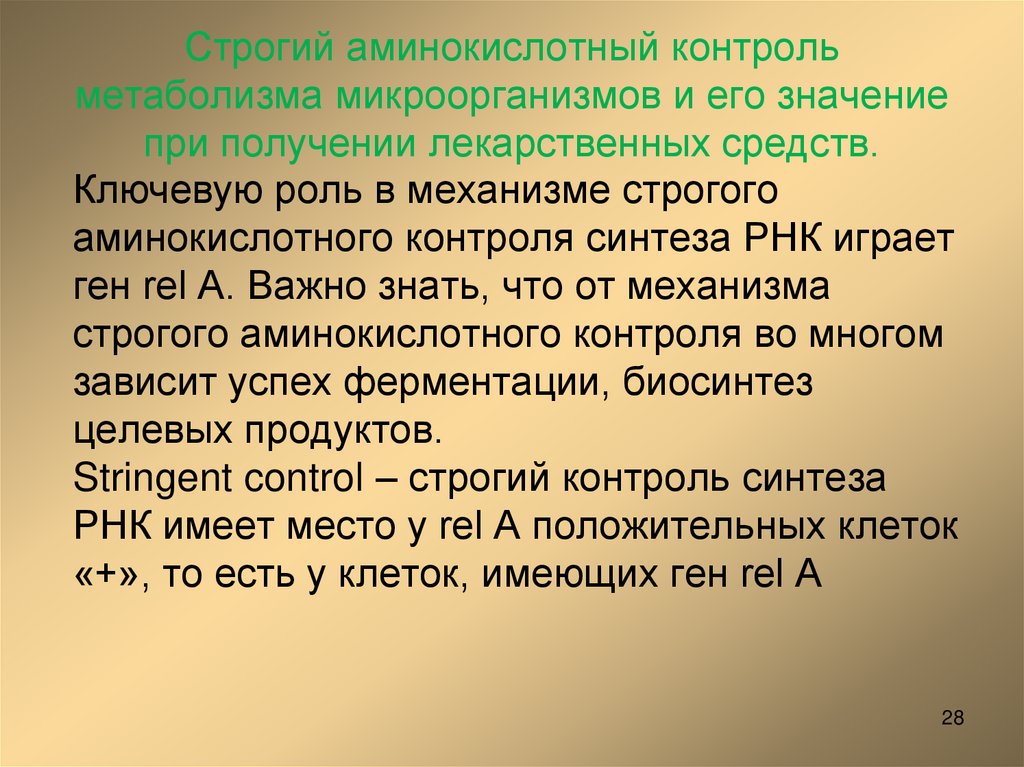 Строгий аминокислотный контроль метаболизма микроорганизмов и его значение при получении лекарственных средств.

Ключевую роль в механизме строгого аминокислотного контроля синтеза РНК играет ген rel A. Важно знать, что от механизма строгого аминокислотного контроля во многом зависит успех ферментации, биосинтез целевых продуктов.
Stringent control – строгий контроль синтеза РНК имеет место у rel A положительных клеток «+», то есть у клеток, имеющих ген rel A

28